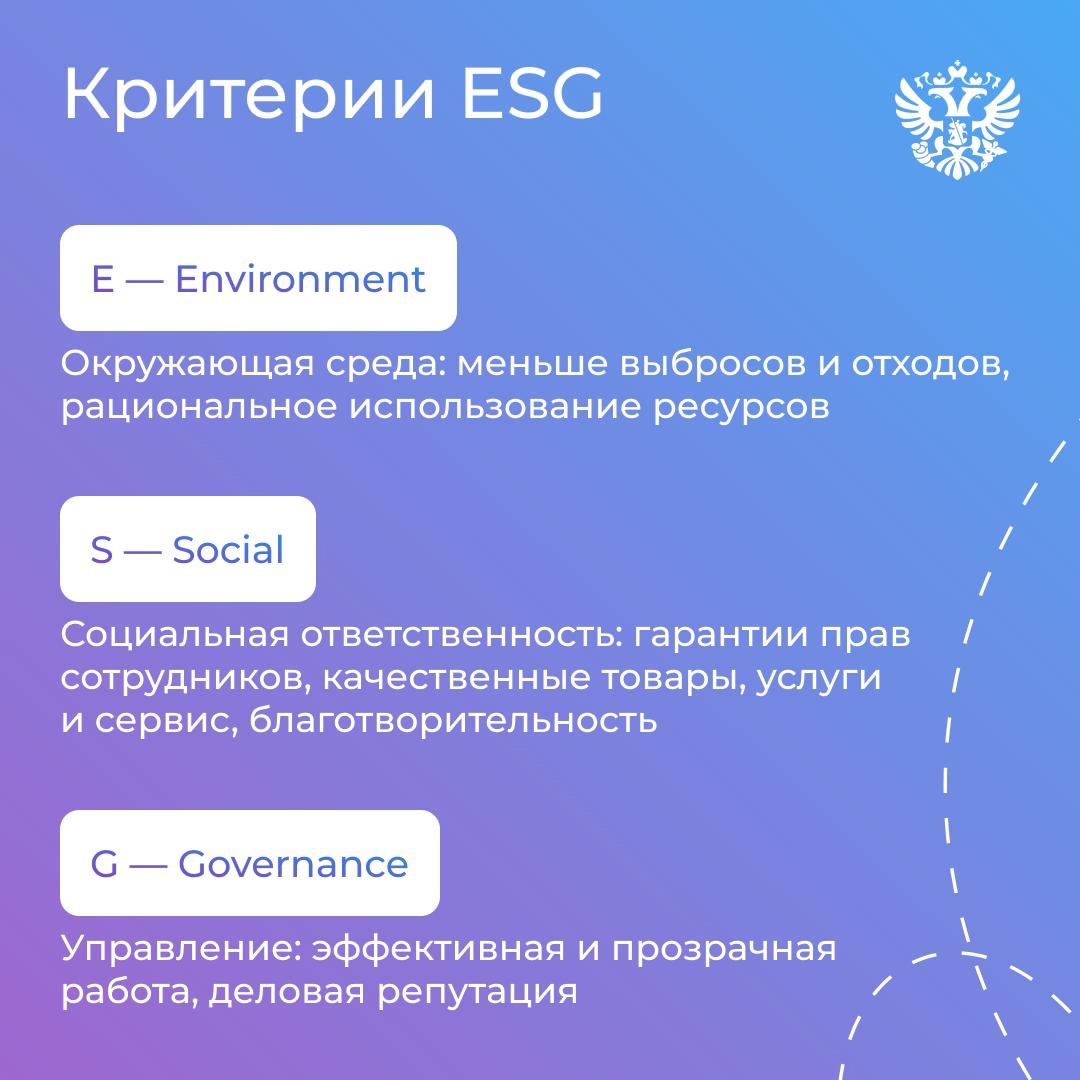 Критерии ESG

E — Environment

Окружающая среда: меньше выбросов и отходов, рациональное использование ресурсов

S — Social

Социальная ответственность: гарантии прав сотрудников, качественные товары, услуги и сервис, благотворительность

G — Governance

Управление: эффективная и прозрачная работа, деловая репутация